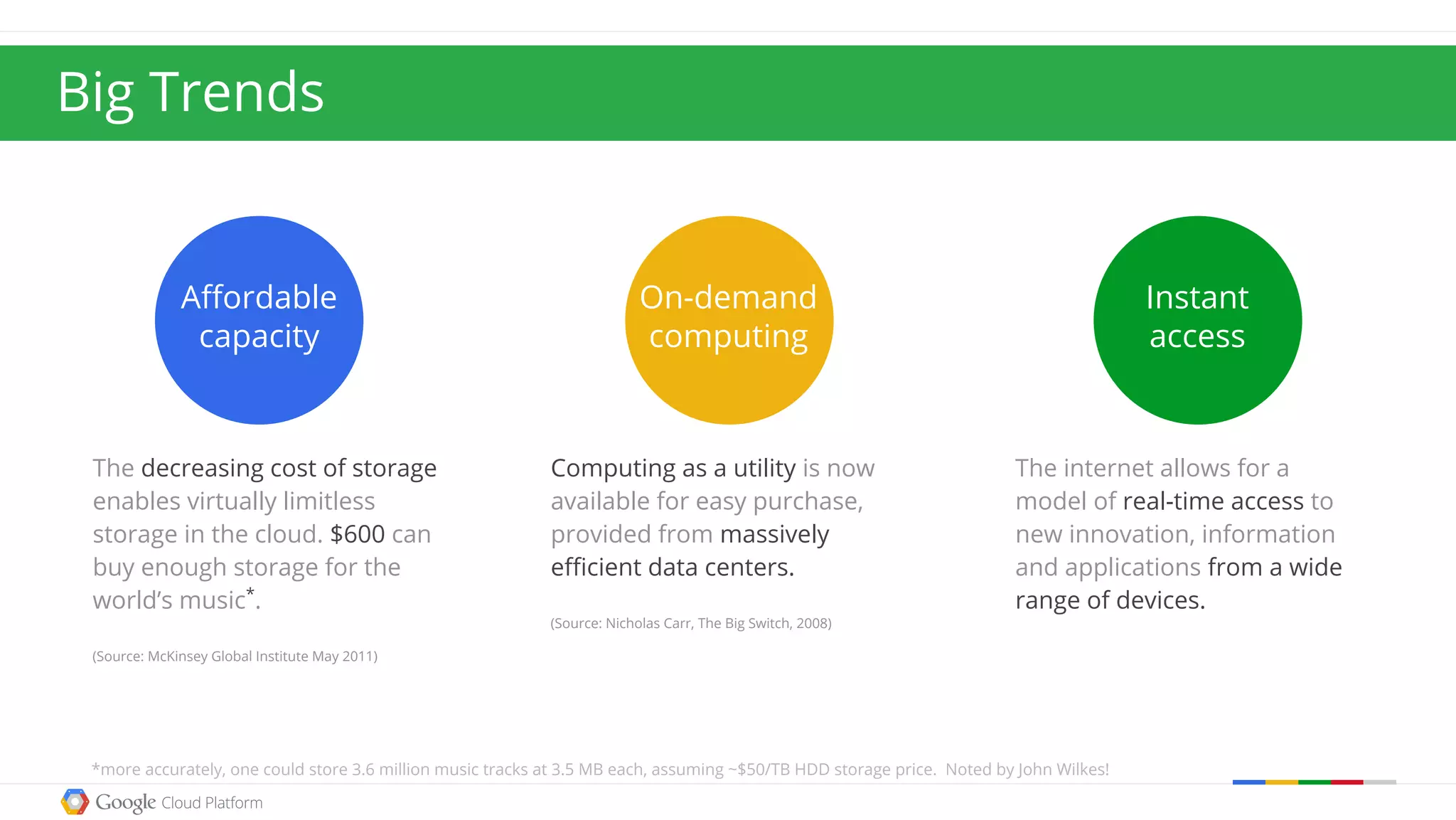 Big Trends

Affordable capacity

The decreasing cost of storage enables virtually limitless storage in the cloud. $600 can buy enough storage for the world's music*.

(Source: McKinsey Global Institute May 2011)

On-demand computing

Computing as a utility is now available for easy purchase, provided from massively efficient data centers.

(Source: Nicholas Carr, The Big Switch, 2008)

Instant access

The internet allows for a model of real-time access to new innovation, information and applications from a wide range of devices.

*more accurately, one could store 3.6 million music tracks at 3.5 MB each, assuming ~$50/TB HDD storage price. Noted by John Wilkes!

Google Cloud Platform